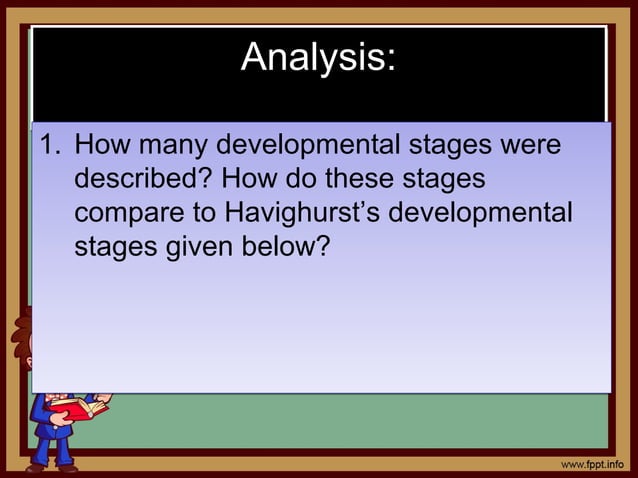 Analysis:

1. How many developmental stages were described? How do these stages compare to Havighurst's developmental stages given below?

www.fppt.info